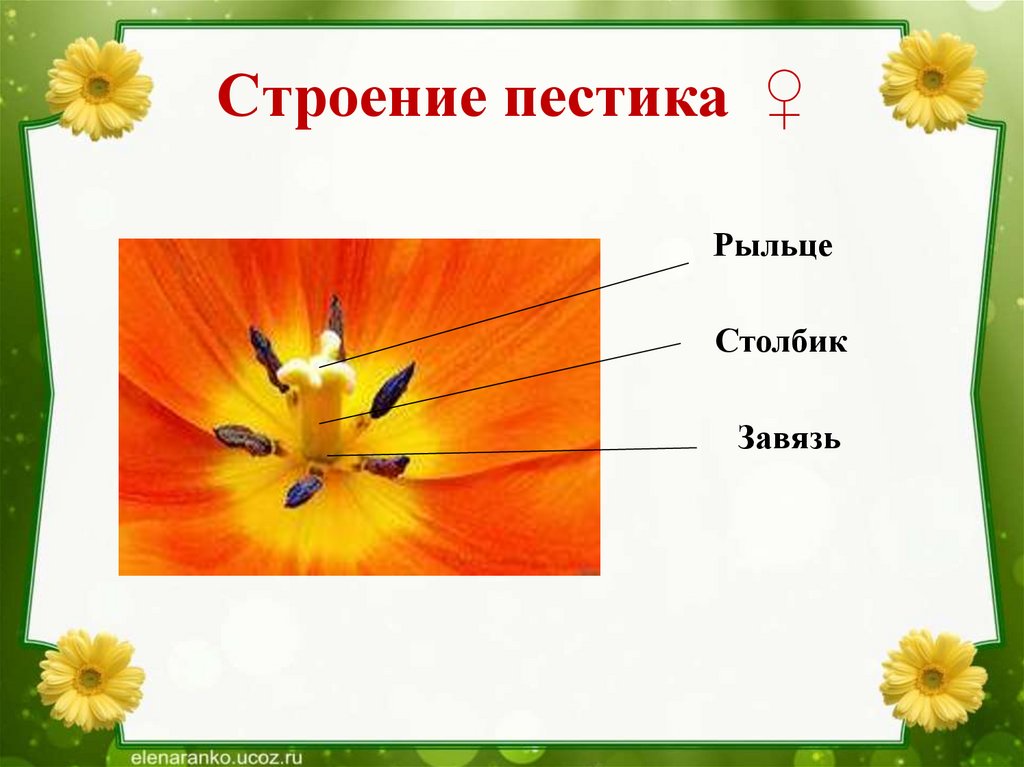 Строение пестика ♀

Рыльце

Столбик

Завязь

elenaranko.ucoz.ru